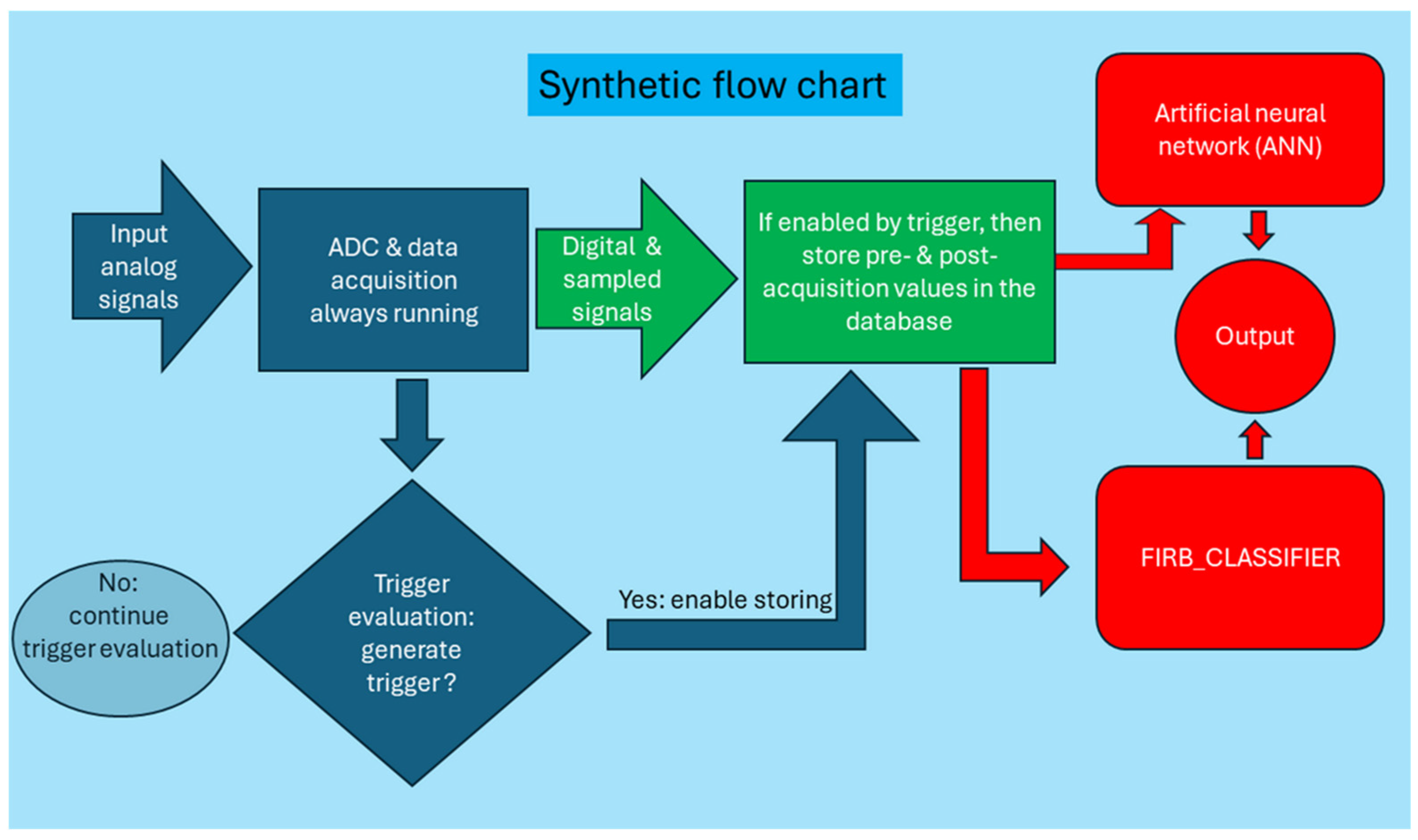 Synthetic flow chart

Input analog signals

ADC & data acquisition always running

Digital & sampled signals

If enabled by trigger, then store pre- & post-acquisition values in the database

Artificial neural network (ANN)

Output

FIRB_CLASSIFIER

No: continue trigger evaluation

Trigger evaluation: generate trigger ?

Yes: enable storing